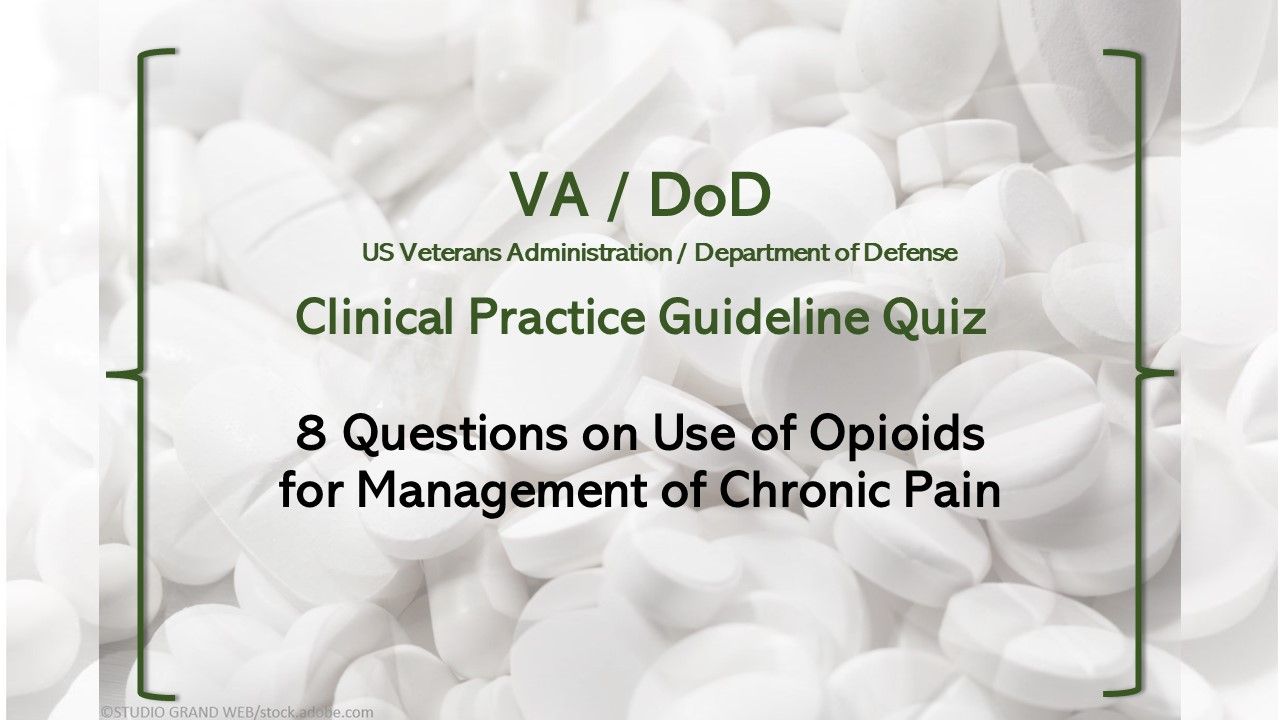 VA / DoD

US Veterans Administration / Department of Defense

Clinical Practice Guideline Quiz

8 Questions on Use of Opioids for Management of Chronic Pain

©STUDIO GRAND WEB/stock.adobe.com